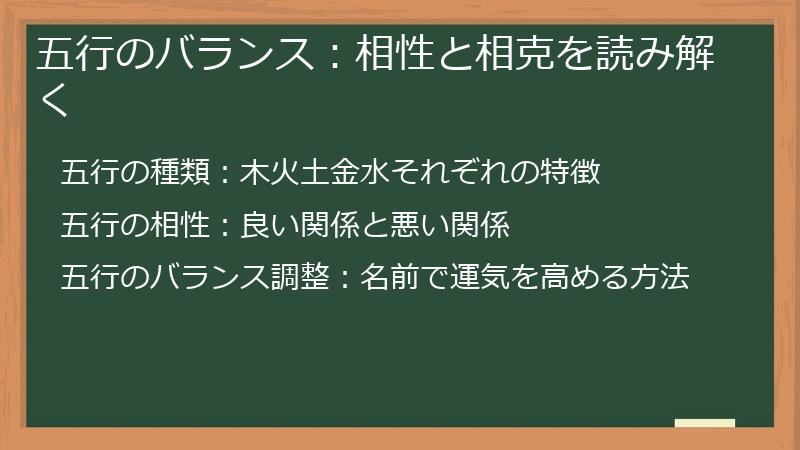 五行のバランス：相性と相克を読み解く

五行の種類：木火土金水それぞれの特徴

五行の相性：良い関係と悪い関係

五行のバランス調整：名前で運気を高める方法